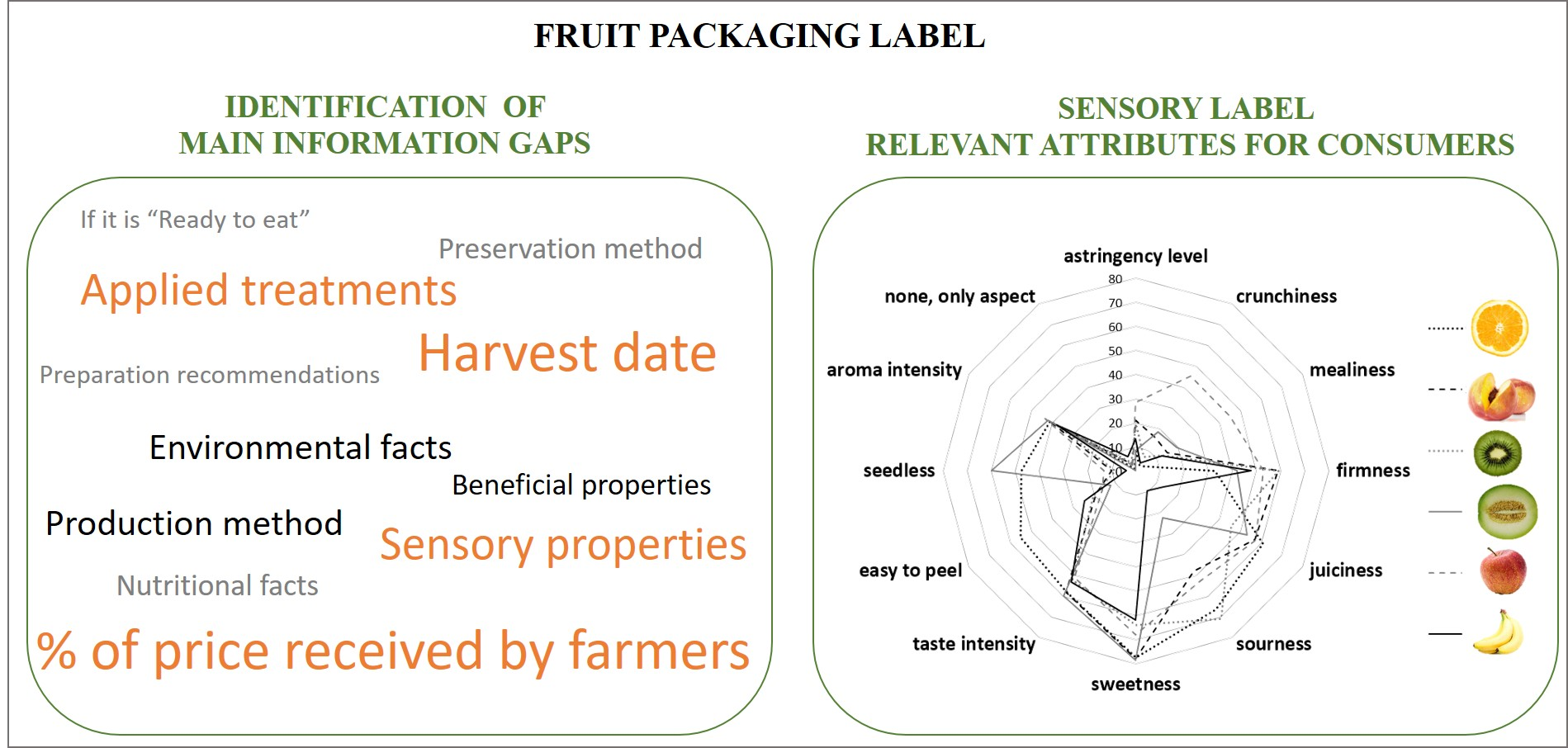 FRUIT PACKAGING LABEL

IDENTIFICATION OF MAIN INFORMATION GAPS

If it is “Ready to eat”

Preservation method

Applied treatments

Harvest date

Preparation recommendations

Environmental facts

Beneficial properties

Production method

Sensory properties

Nutritional facts

% of price received by farmers

SENSORY LABEL RELEVANT ATTRIBUTES FOR CONSUMERS

astringency level
crunchiness
mealiness
firmness
juiciness
sourness
sweetness
taste intensity
easy to peel
seedless
aroma intensity
none, only aspect

80
70
60
50
40
30
20
10
0